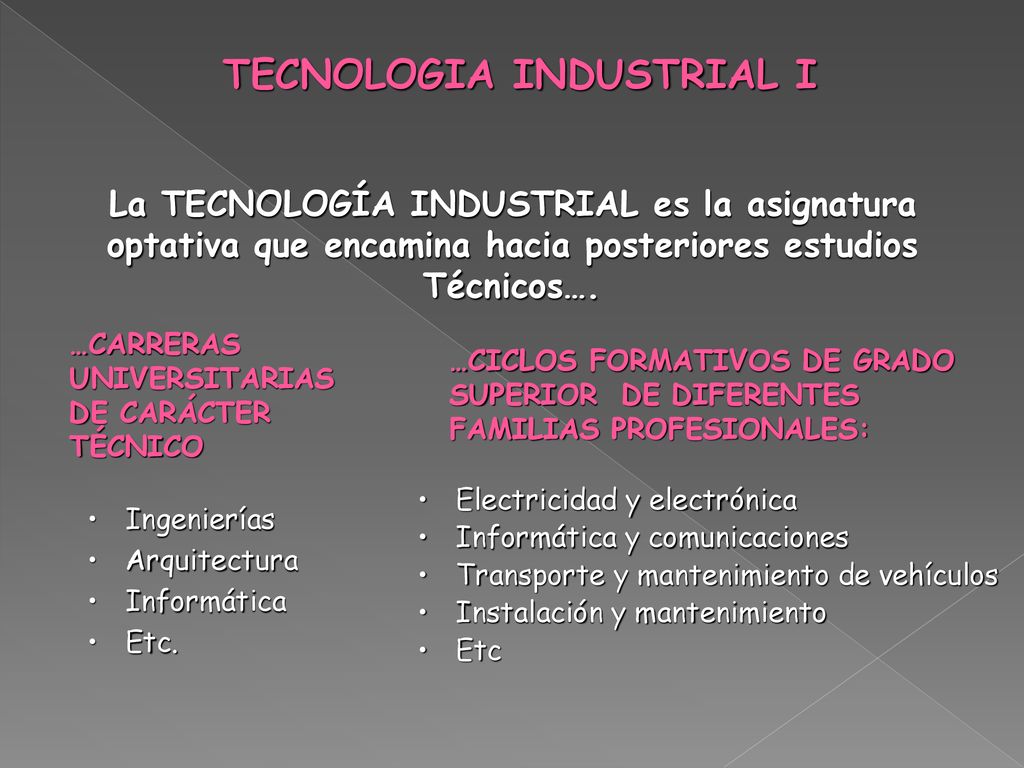 TECNOLOGIA INDUSTRIAL I

La TECNOLOGÍA INDUSTRIAL es la asignatura optativa que encamina hacia posteriores estudios Técnicos….

…CARRERAS UNIVERSITARIAS DE CARÁCTER TÉCNICO

• Ingenierías
• Arquitectura
• Informática
• Etc.

…CICLOS FORMATIVOS DE GRADO SUPERIOR DE DIFERENTES FAMILIAS PROFESIONALES:

• Electricidad y electrónica
• Informática y comunicaciones
• Transporte y mantenimiento de vehículos
• Instalación y mantenimiento
• Etc